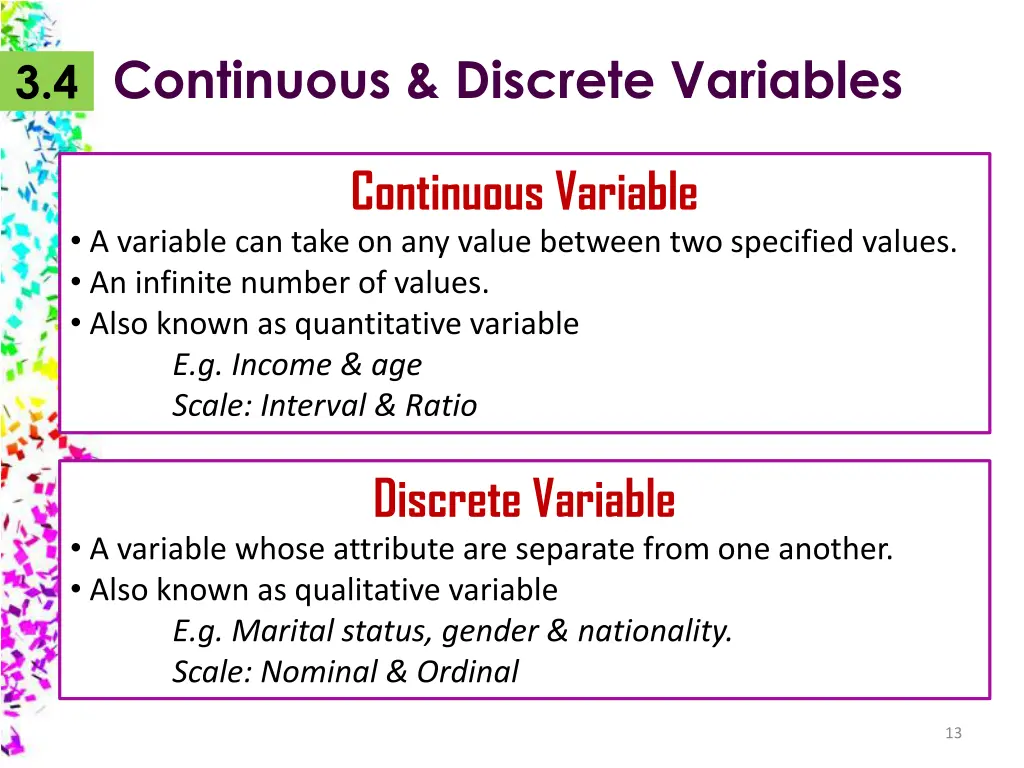 3.4 Continuous & Discrete Variables

Continuous Variable

• A variable can take on any value between two specified values.
• An infinite number of values.
• Also known as quantitative variable
E.g. Income & age
Scale: Interval & Ratio

Discrete Variable

• A variable whose attribute are separate from one another.
• Also known as qualitative variable
E.g. Marital status, gender & nationality.
Scale: Nominal & Ordinal

13